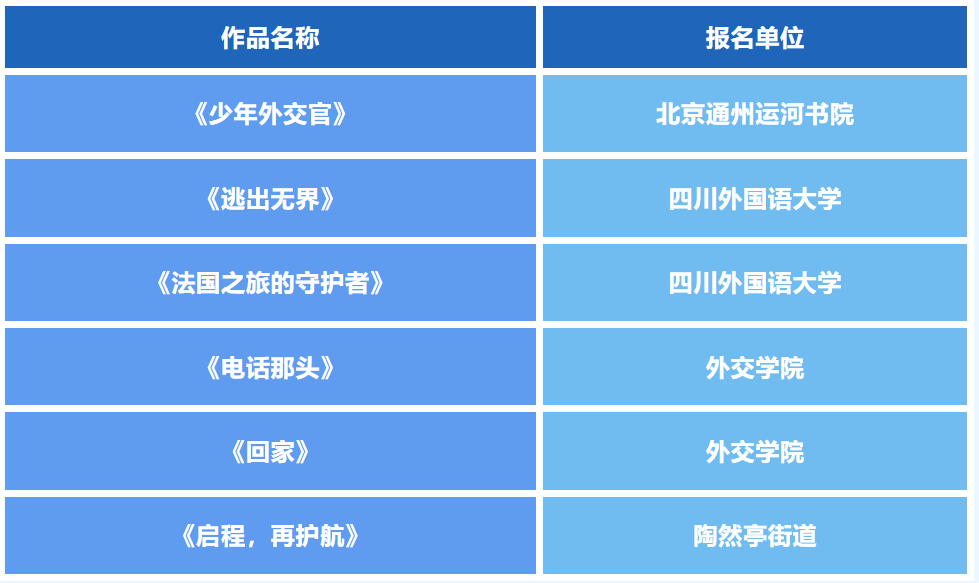 | 作品名称 | 报名单位 |
|---|---|
| 《少年外交官》 | 北京通州运河书院 |
| 《逃出无界》 | 四川外国语大学 |
| 《法国之旅的守护者》 | 四川外国语大学 |
| 《电话那头》 | 外交学院 |
| 《回家》 | 外交学院 |
| 《启程，再护航》 | 陶然亭街道 |